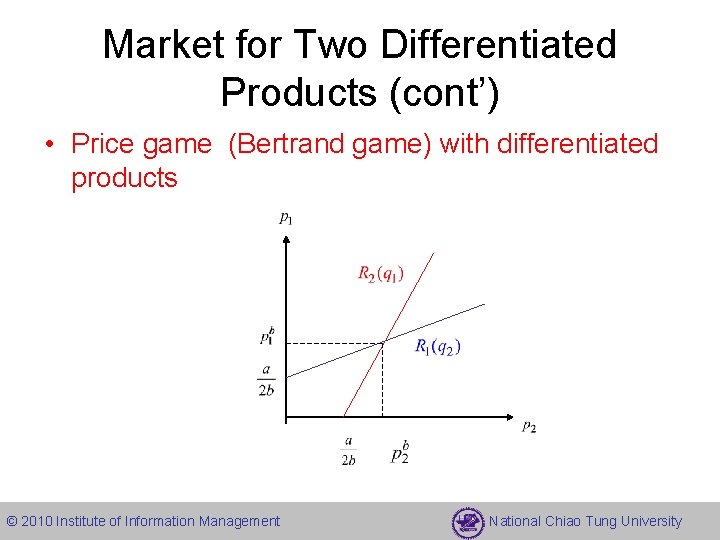 Market for Two Differentiated Products (cont')

• Price game (Bertrand game) with differentiated products

$p_1$

$R_2(q_1)$

$p_1^b$

$R_1(q_2)$

$\frac{a}{2b}$

$p_2$

$\frac{a}{2b}$

$p_2^b$

© 2010 Institute of Information Management

National Chiao Tung University